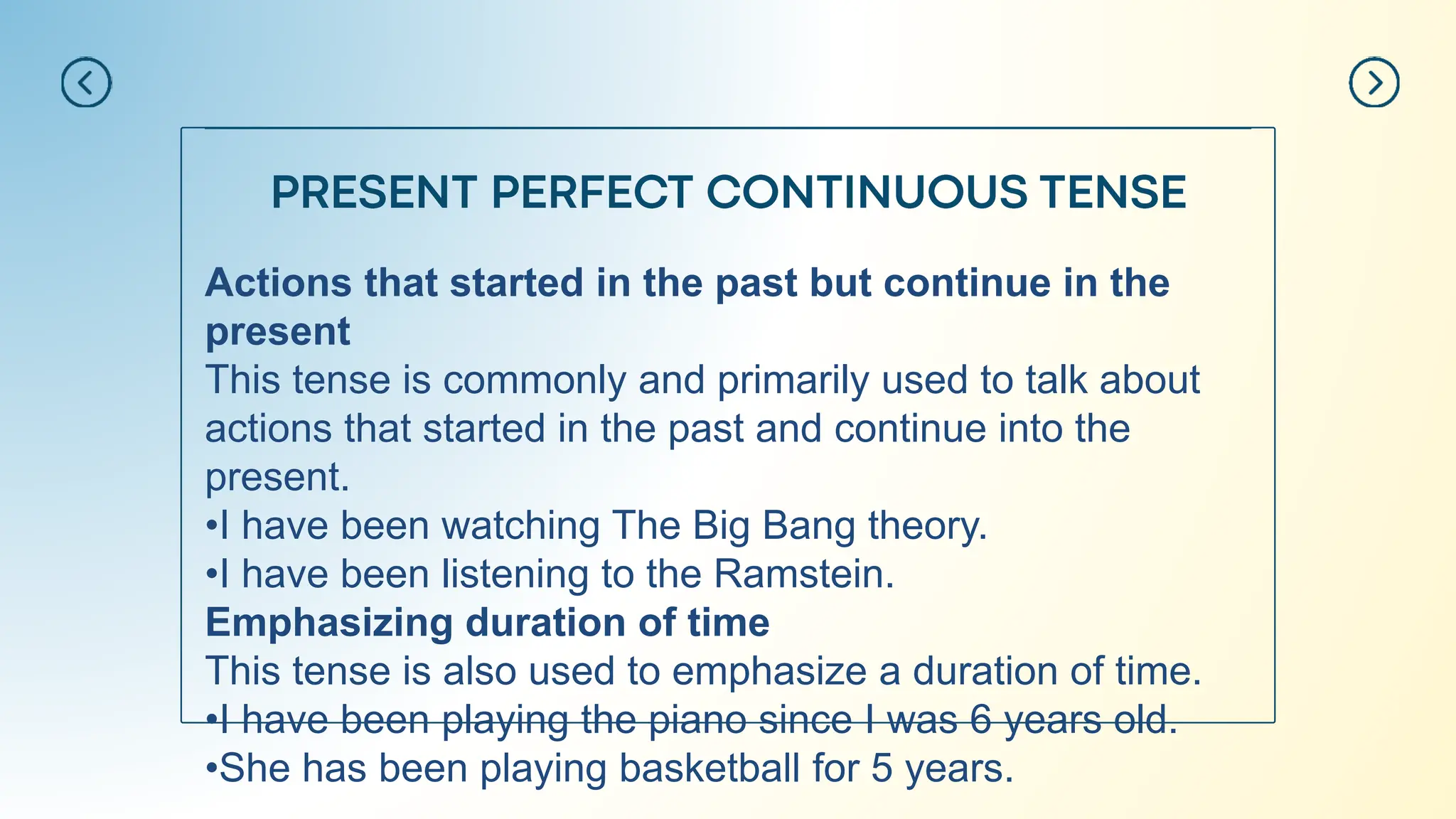 PRESENT PERFECT CONTINUOUS TENSE

Actions that started in the past but continue in the present
This tense is commonly and primarily used to talk about actions that started in the past and continue into the present.
•I have been watching The Big Bang theory.
•I have been listening to the Ramstein.
Emphasizing duration of time
This tense is also used to emphasize a duration of time.
•I have been playing the piano since I was 6 years old.
•She has been playing basketball for 5 years.